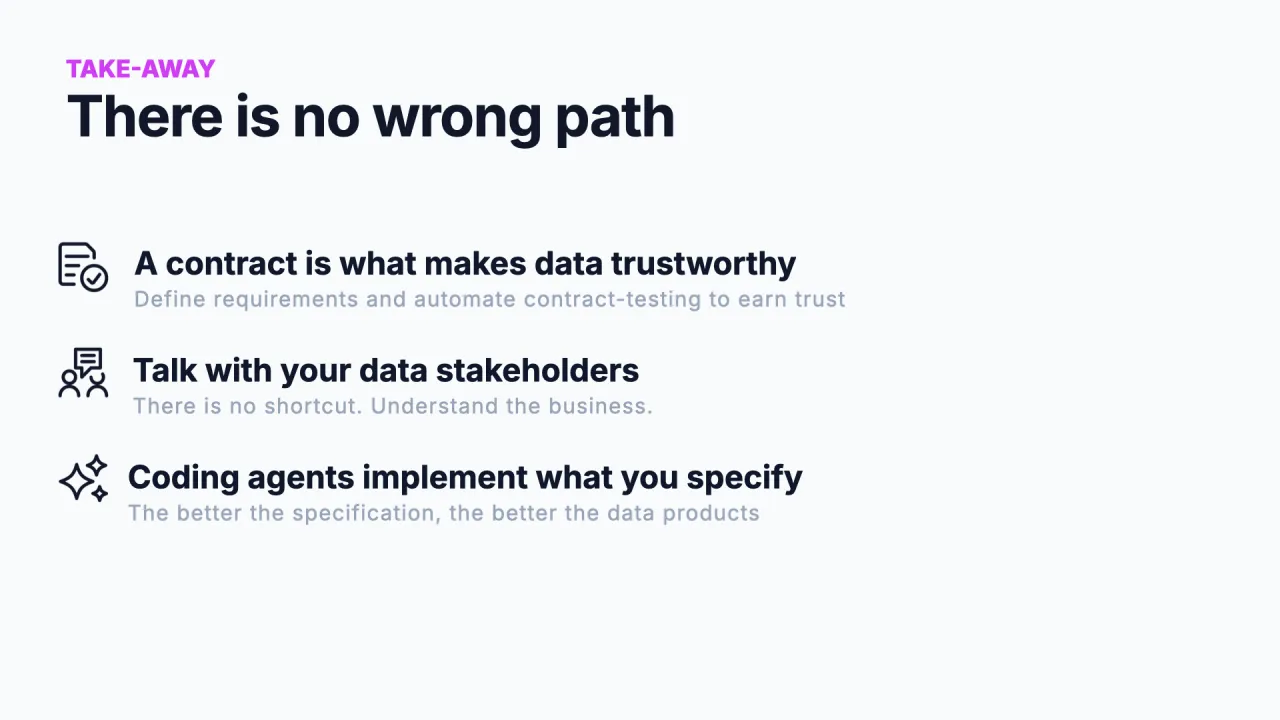 TAKE-AWAY
There is no wrong path

A contract is what makes data trustworthy
Define requirements and automate contract-testing to earn trust

Talk with your data stakeholders
There is no shortcut. Understand the business.

Coding agents implement what you specify
The better the specification, the better the data products